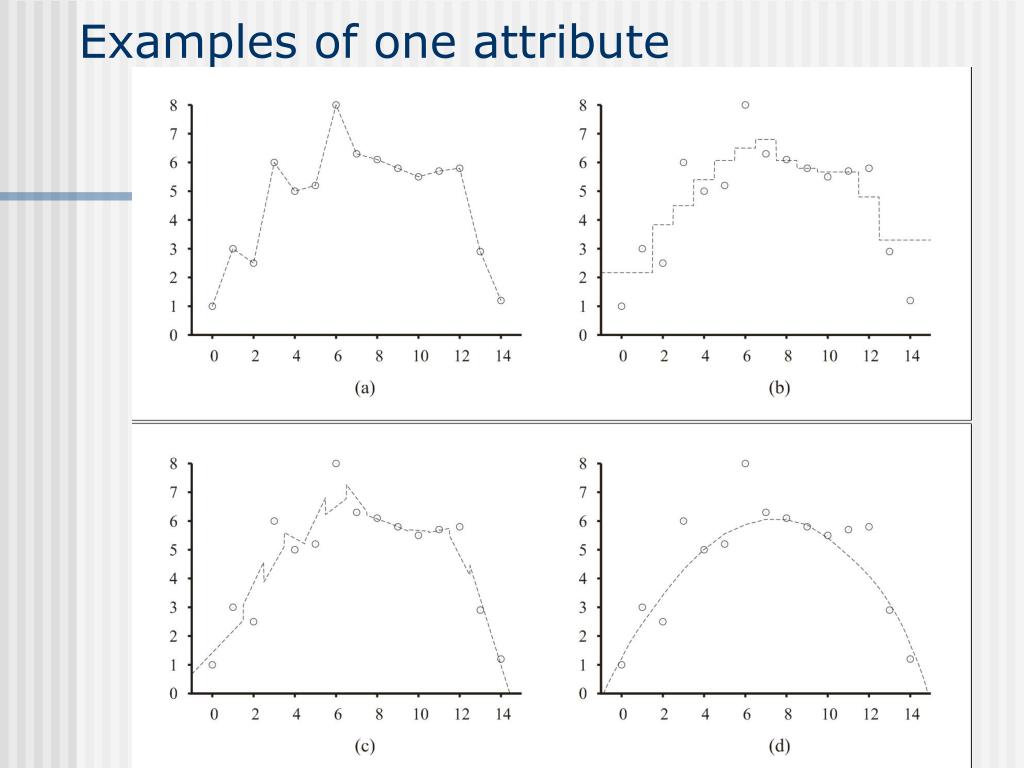 Examples of one attribute

8
7
6
5
4
3
2
1
0
0 2 4 6 8 10 12 14
(a)

8
7
6
5
4
3
2
1
0
0 2 4 6 8 10 12 14
(b)

8
7
6
5
4
3
2
1
0
0 2 4 6 8 10 12 14
(c)

8
7
6
5
4
3
2
1
0
0 2 4 6 8 10 12 14
(d)